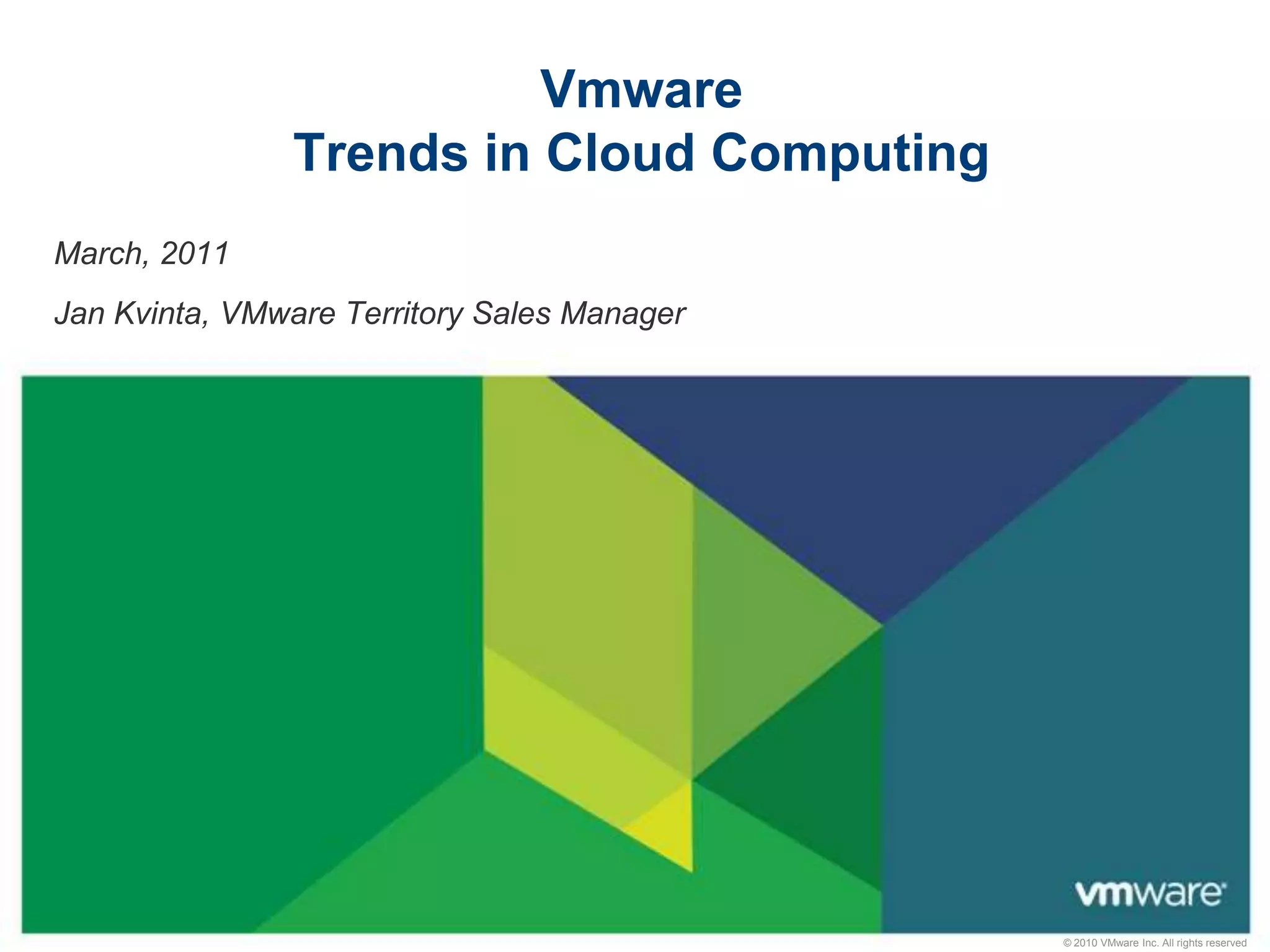 Vmware
Trends in Cloud Computing

March, 2011

Jan Kvinta, VMware Territory Sales Manager

vmware

© 2010 VMware Inc. All rights reserved